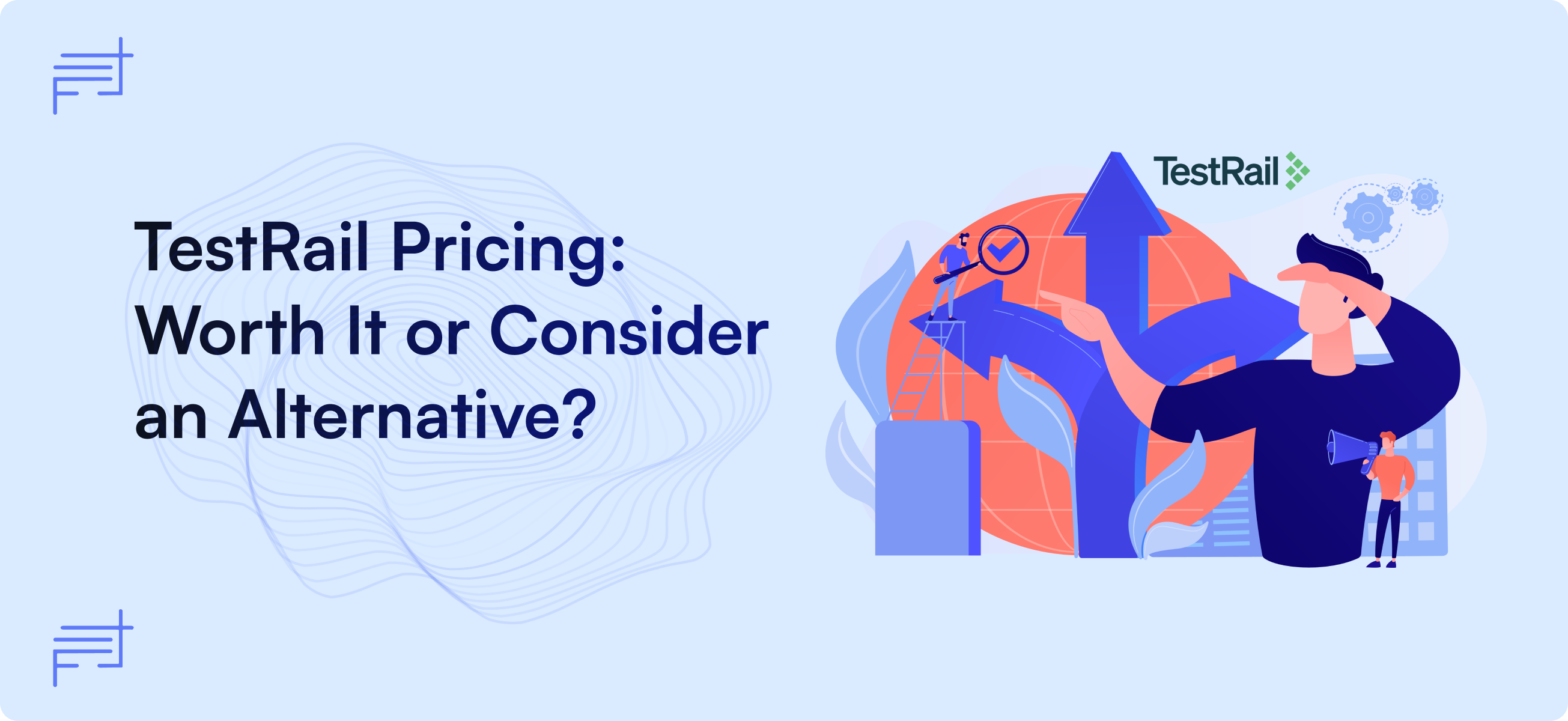 TestRail Pricing: Worth It or Consider an Alternative?

TestRail